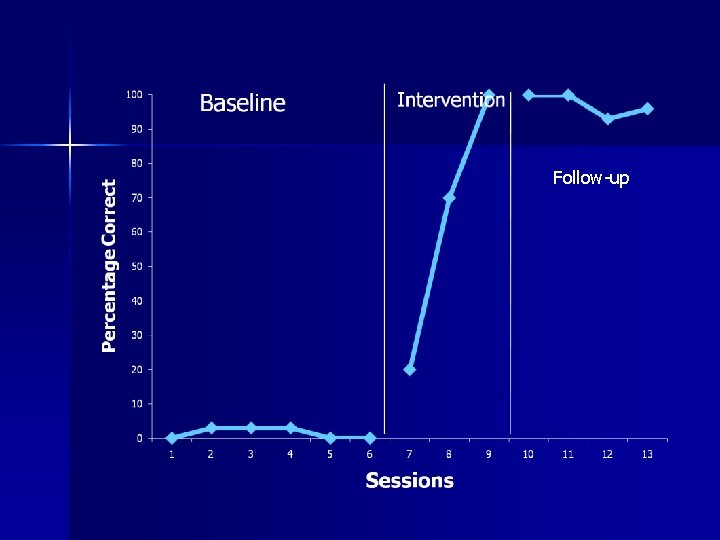 Baseline

Intervention

Follow-up

Percentage Correct

100
90
80
70
60
50
40
30
20
10
0

1 2 3 4 5 6 7 8 9 10 11 12 13

Sessions